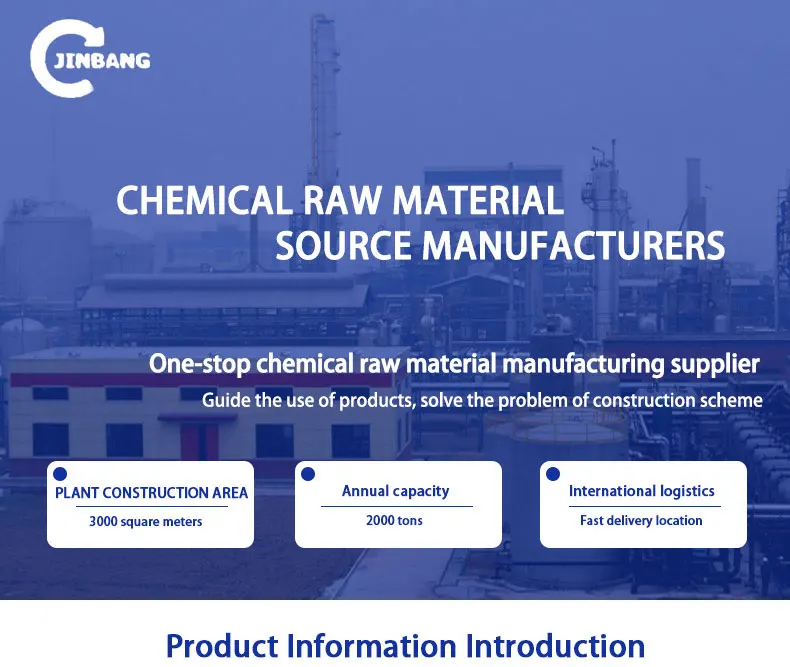 JINBANG

CHEMICAL RAW MATERIAL
SOURCE MANUFACTURERS

One-stop chemical raw material manufacturing supplier

Guide the use of products, solve the problem of construction scheme

PLANT CONSTRUCTION AREA
3000 square meters

Annual capacity
2000 tons

International logistics
Fast delivery location

Product Information Introduction